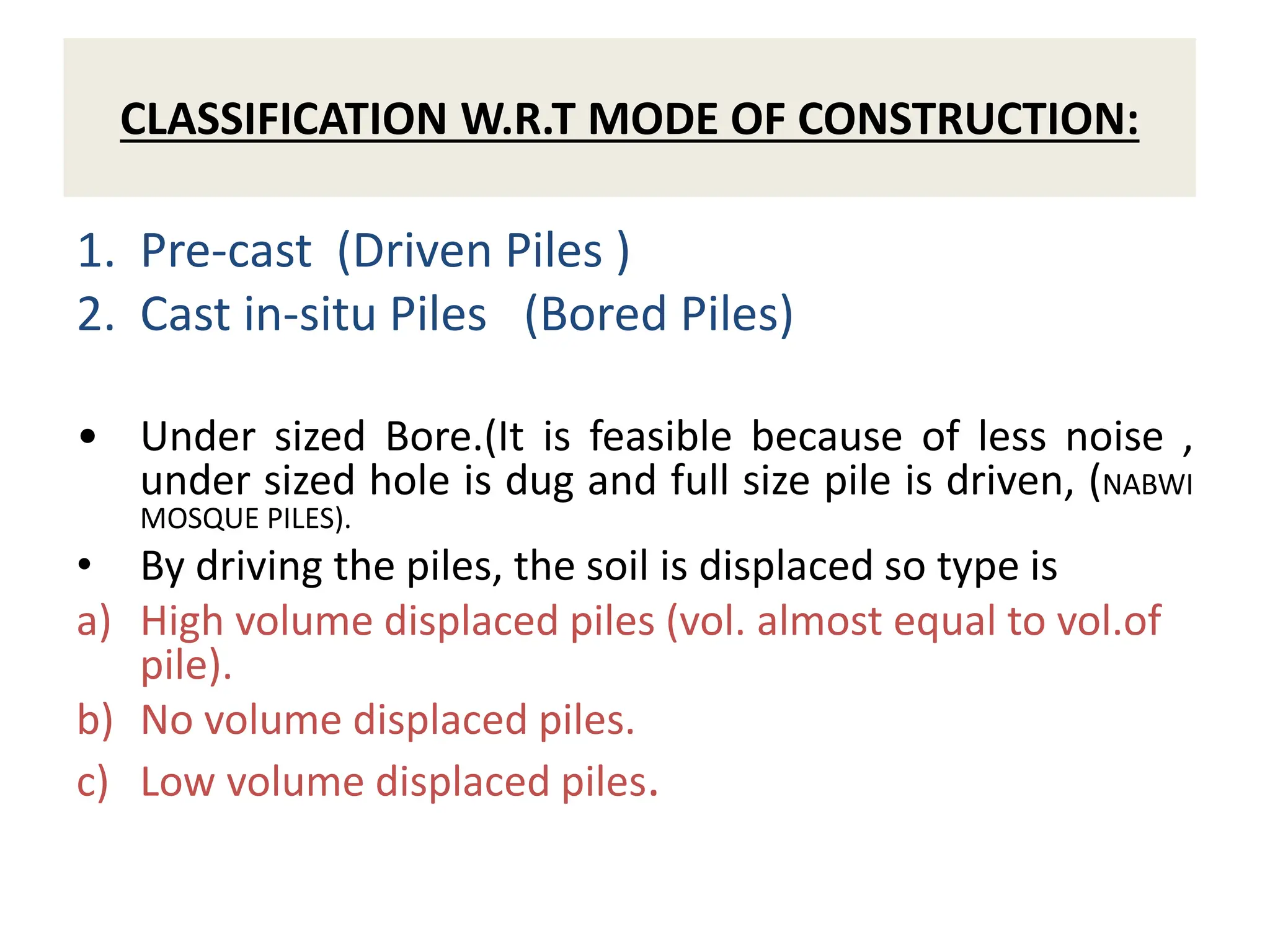 CLASSIFICATION W.R.T MODE OF CONSTRUCTION:

1. Pre-cast (Driven Piles )
2. Cast in-situ Piles (Bored Piles)

• Under sized Bore.(It is feasible because of less noise , under sized hole is dug and full size pile is driven, (NABWI MOSQUE PILES).
• By driving the piles, the soil is displaced so type is
a) High volume displaced piles (vol. almost equal to vol.of pile).
b) No volume displaced piles.
c) Low volume displaced piles.